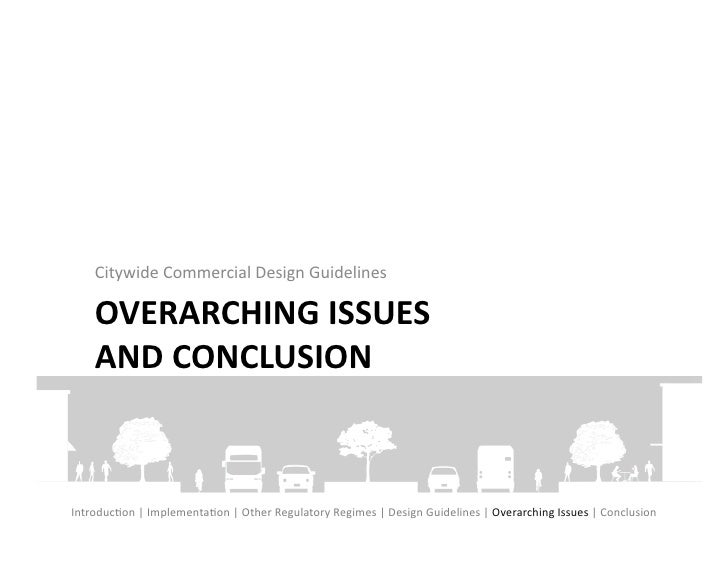 Citywide Commercial Design Guidelines

OVERARCHING ISSUES AND CONCLUSION

Introduction | Implementation | Other Regulatory Regimes | Design Guidelines | Overarching Issues | Conclusion